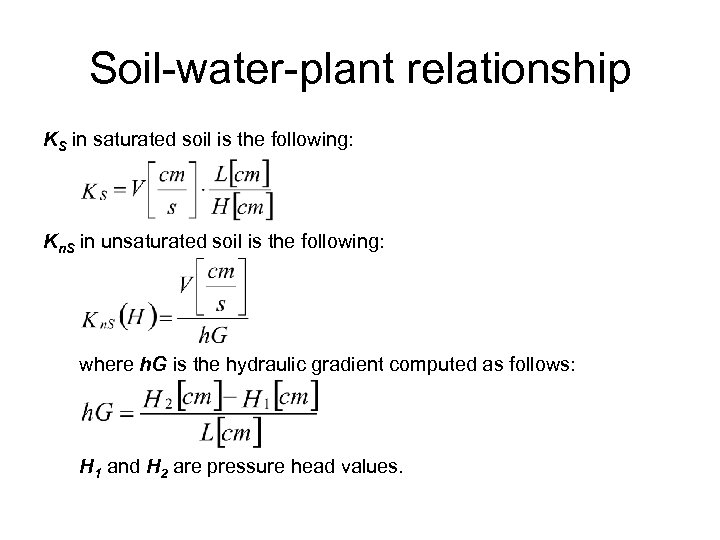 Soil-water-plant relationship

$K_S$ in saturated soil is the following:

$K_S = V\left[\frac{cm}{s}\right] \cdot \frac{L[cm]}{H[cm]}$

$K_{nS}$ in unsaturated soil is the following:

$K_{nS}(H) = \frac{V\left[\frac{cm}{s}\right]}{hG}$

where $hG$ is the hydraulic gradient computed as follows:

$hG = \frac{H_2[cm] - H_1[cm]}{L[cm]}$

$H_1$ and $H_2$ are pressure head values.